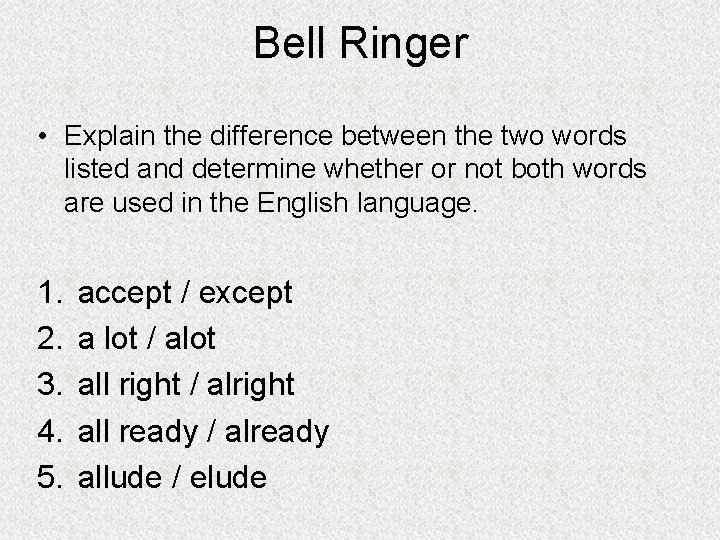 Bell Ringer

• Explain the difference between the two words listed and determine whether or not both words are used in the English language.

1. accept / except
2. a lot / alot
3. all right / alright
4. all ready / already
5. allude / elude